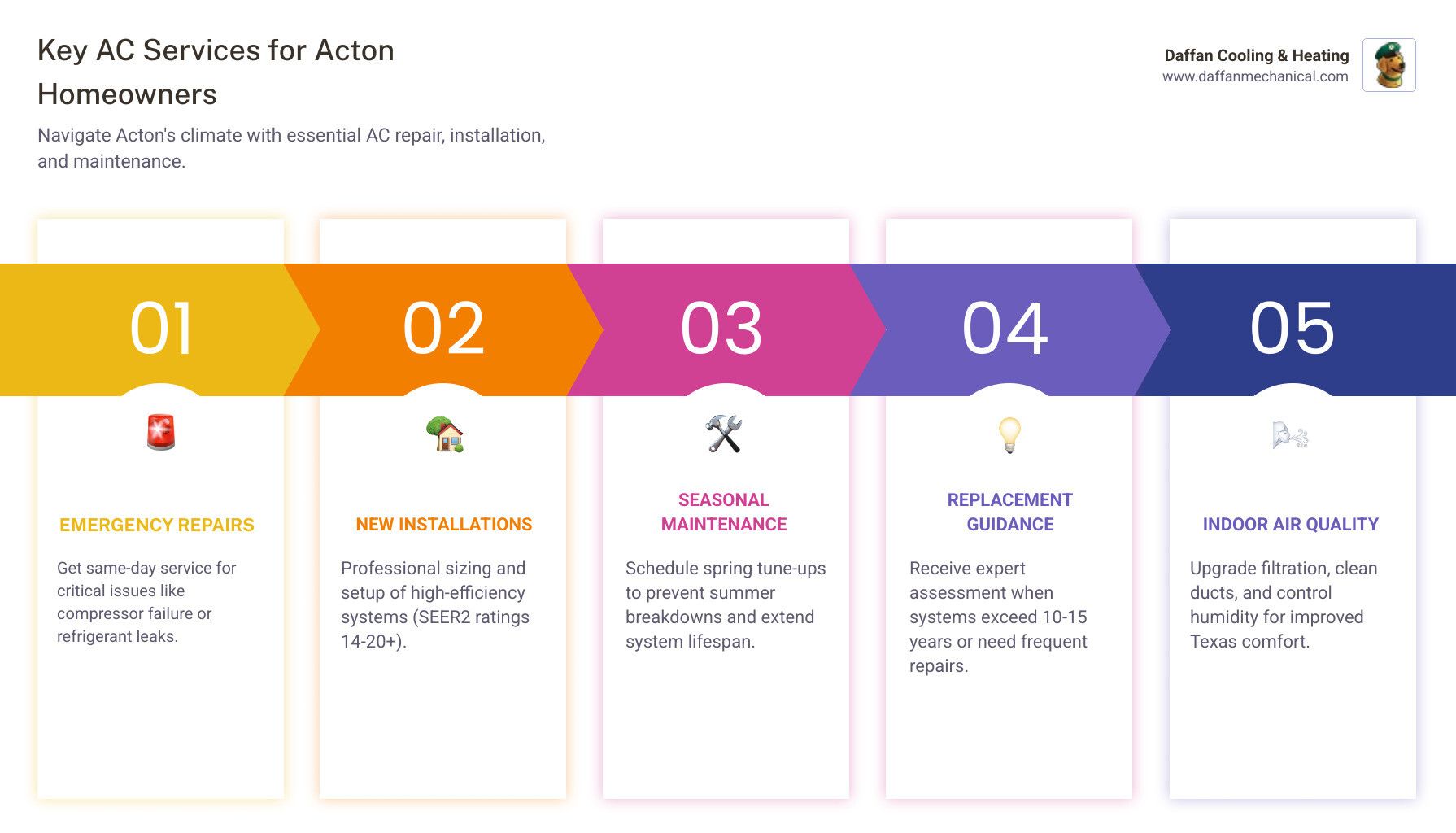 Key AC Services for Acton Homeowners

Navigate Acton's climate with essential AC repair, installation, and maintenance.

Daffan Cooling & Heating
www.daffanmechanical.com

01

EMERGENCY REPAIRS

Get same-day service for critical issues like compressor failure or refrigerant leaks.

02

NEW INSTALLATIONS

Professional sizing and setup of high-efficiency systems (SEER2 ratings 14-20+).

03

SEASONAL MAINTENANCE

Schedule spring tune-ups to prevent summer breakdowns and extend system lifespan.

04

REPLACEMENT GUIDANCE

Receive expert assessment when systems exceed 10-15 years or need frequent repairs.

05

INDOOR AIR QUALITY

Upgrade filtration, clean ducts, and control humidity for improved Texas comfort.